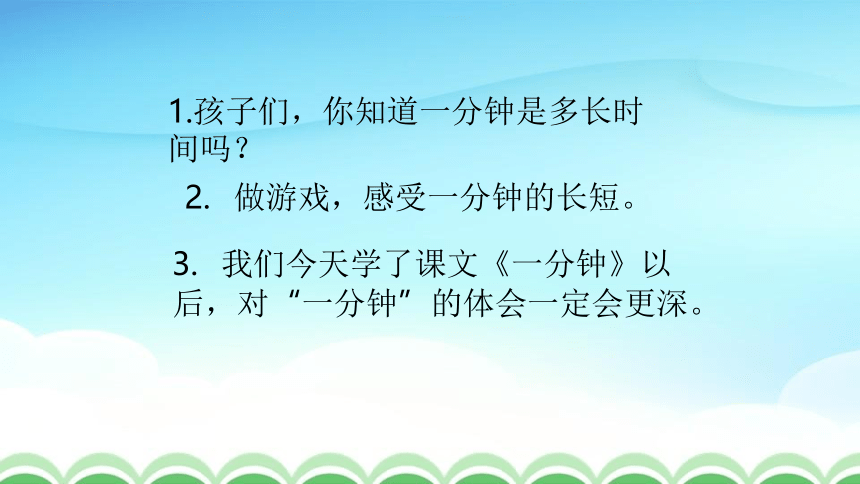 1.孩子们，你知道一分钟是多长时间吗？

2. 做游戏，感受一分钟的长短。

3. 我们今天学了课文《一分钟》以后，对“一分钟”的体会一定会更深。